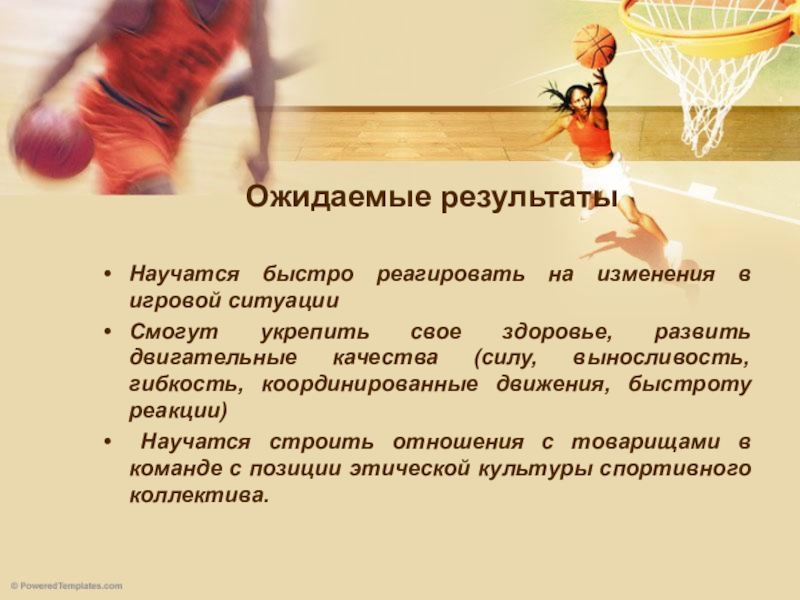 Ожидаемые результаты

• Научатся быстро реагировать на изменения в игровой ситуации

• Смогут укрепить свое здоровье, развить двигательные качества (силу, выносливость, гибкость, координированные движения, быстроту реакции)

• Научатся строить отношения с товарищами в команде с позиции этической культуры спортивного коллектива.

© PoweredTemplates.com